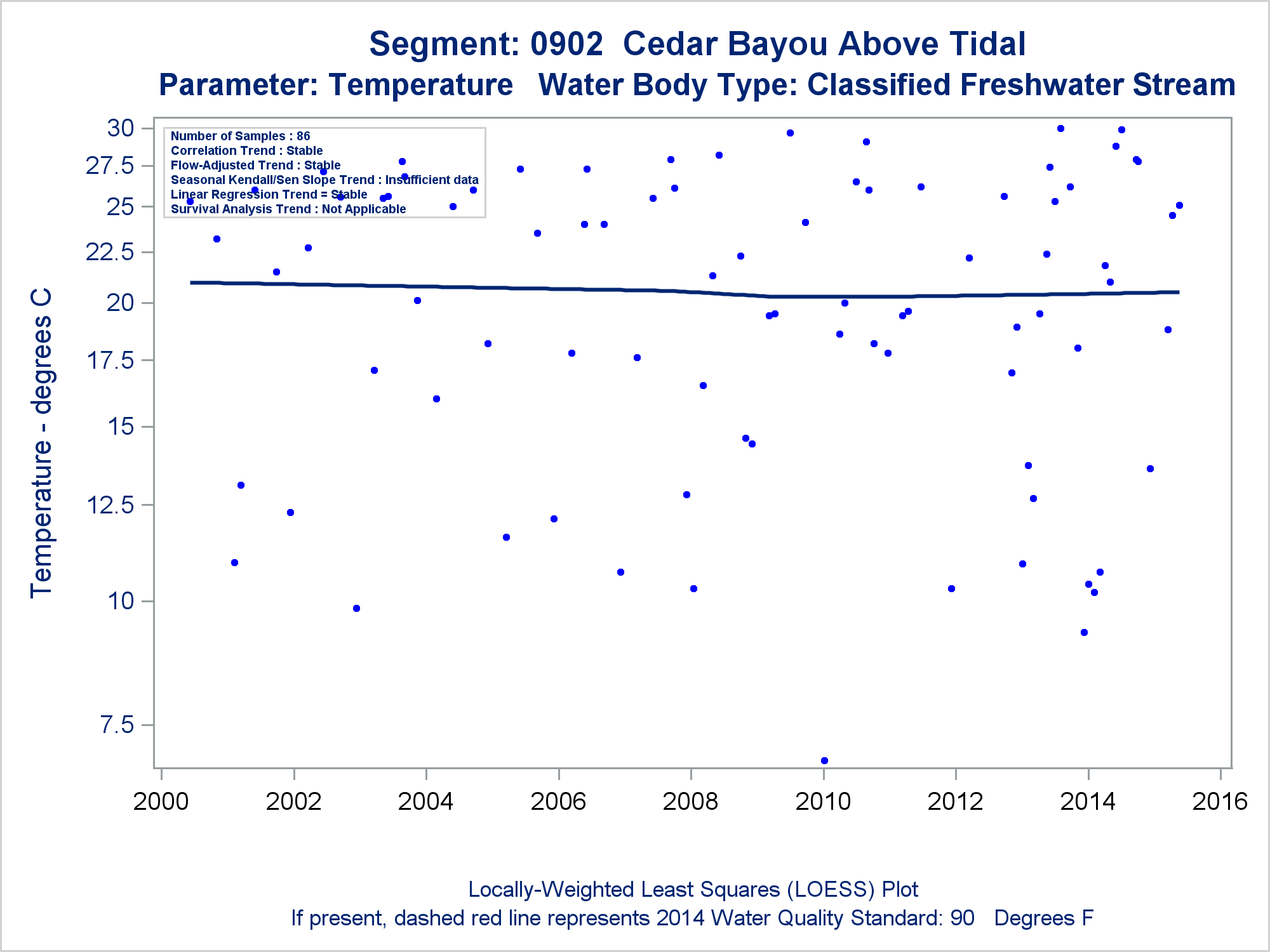 Segment: 0902 Cedar Bayou Above Tidal
Parameter: Temperature Water Body Type: Classified Freshwater Stream

Number of Samples : 86
Correlation Trend : Stable
Flow-Adjusted Trend : Stable
Seasonal Kendall/Sen Slope Trend : Insufficient data
Linear Regression Trend = Stable
Survival Analysis Trend : Not Applicable

Temperature - degrees C

30
27.5
25
22.5
20
17.5
15
12.5
10
7.5

2000 2002 2004 2006 2008 2010 2012 2014 2016

Locally-Weighted Least Squares (LOESS) Plot
If present, dashed red line represents 2014 Water Quality Standard: 90 Degrees F